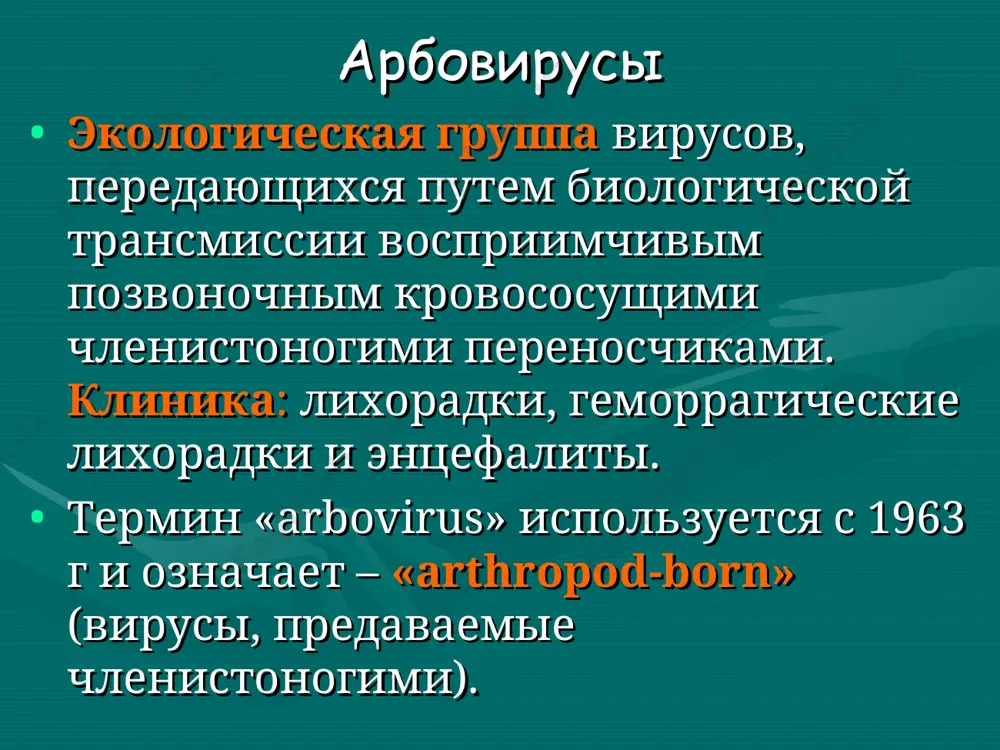 Арбовирусы

• Экологическая группа вирусов, передающихся путем биологической трансмиссии восприимчивым позвоночным кровососущими членистоногими переносчиками. Клиника: лихорадки, геморрагические лихорадки и энцефалиты.

• Термин «arbovirus» используется с 1963 г и означает – «arthropod-born» (вирусы, предаваемые членистоногими).